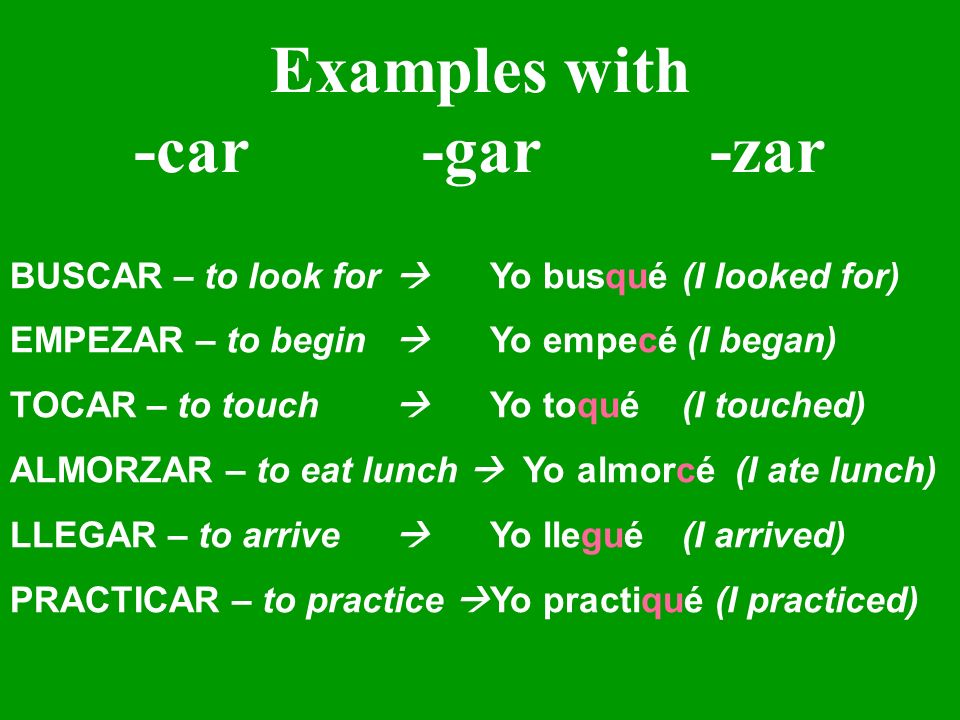 Examples with
-car -gar -zar

BUSCAR – to look for → Yo busqué (I looked for)

EMPEZAR – to begin → Yo empecé (I began)

TOCAR – to touch → Yo toqué (I touched)

ALMORZAR – to eat lunch → Yo almorcé (I ate lunch)

LLEGAR – to arrive → Yo llegué (I arrived)

PRACTICAR – to practice →Yo practiqué (I practiced)